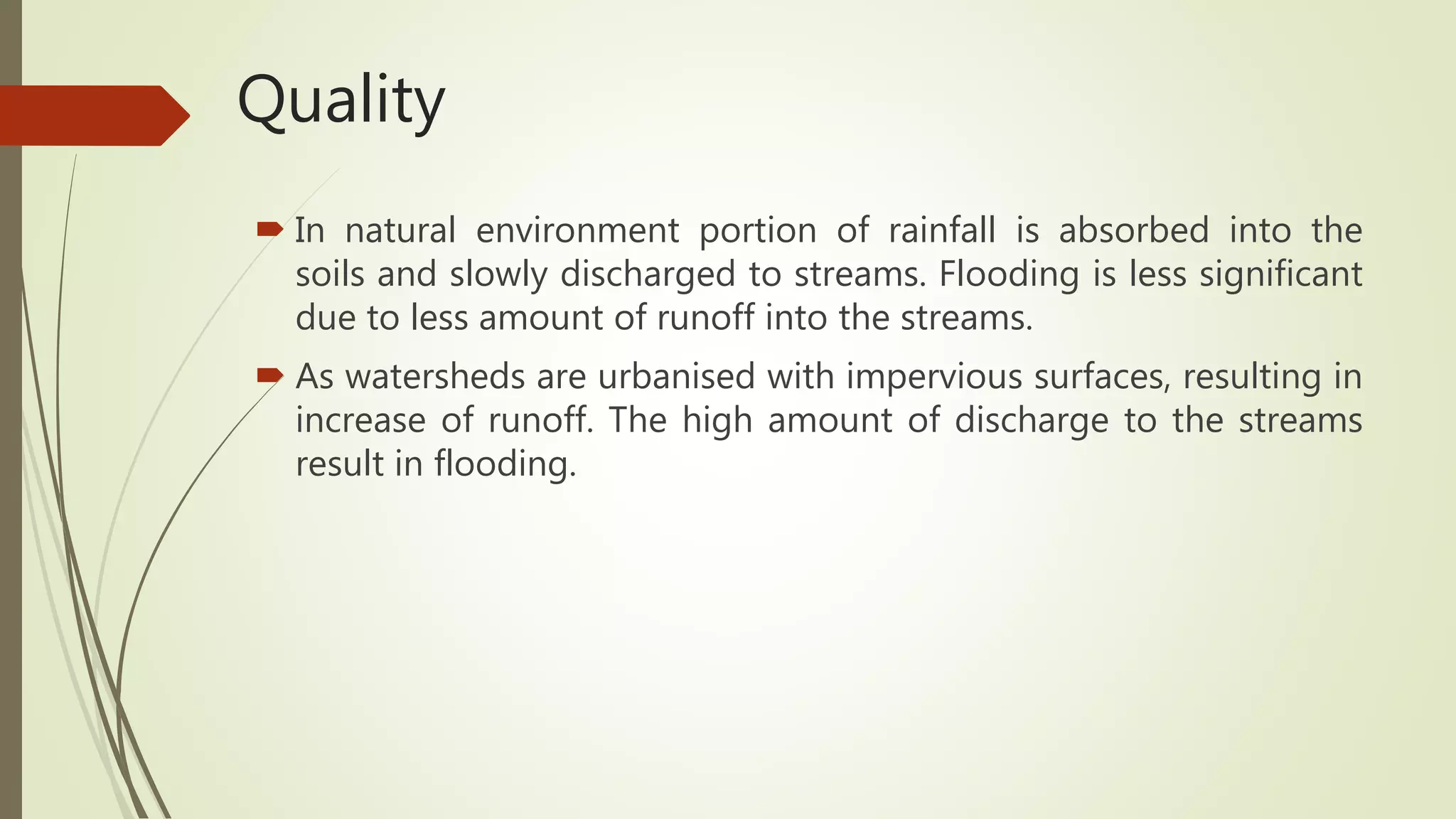 Quality

In natural environment portion of rainfall is absorbed into the soils and slowly discharged to streams. Flooding is less significant due to less amount of runoff into the streams.

As watersheds are urbanised with impervious surfaces, resulting in increase of runoff. The high amount of discharge to the streams result in flooding.